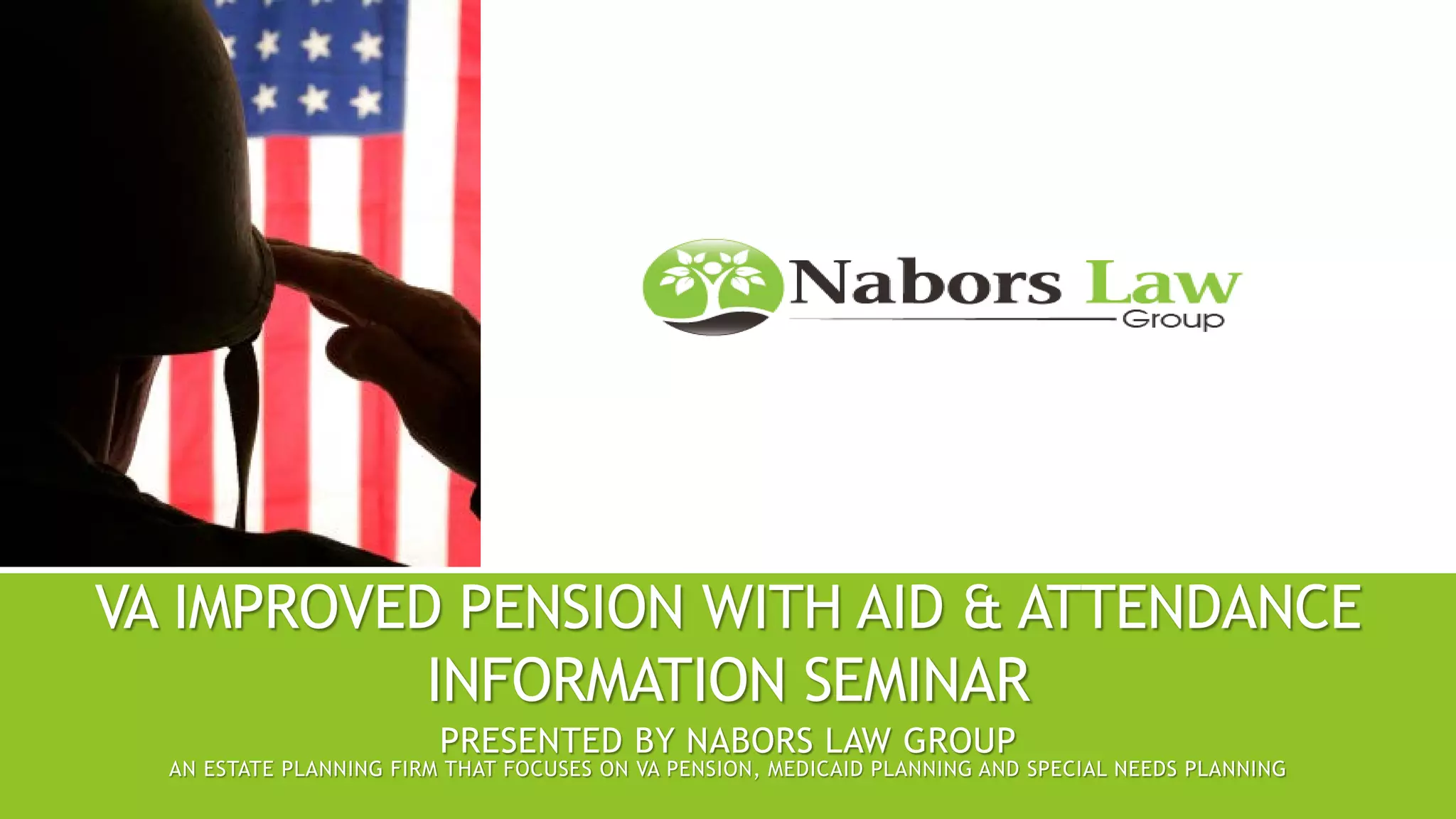 Nabors Law Group

VA IMPROVED PENSION WITH AID & ATTENDANCE INFORMATION SEMINAR

PRESENTED BY NABORS LAW GROUP

AN ESTATE PLANNING FIRM THAT FOCUSES ON VA PENSION, MEDICAID PLANNING AND SPECIAL NEEDS PLANNING